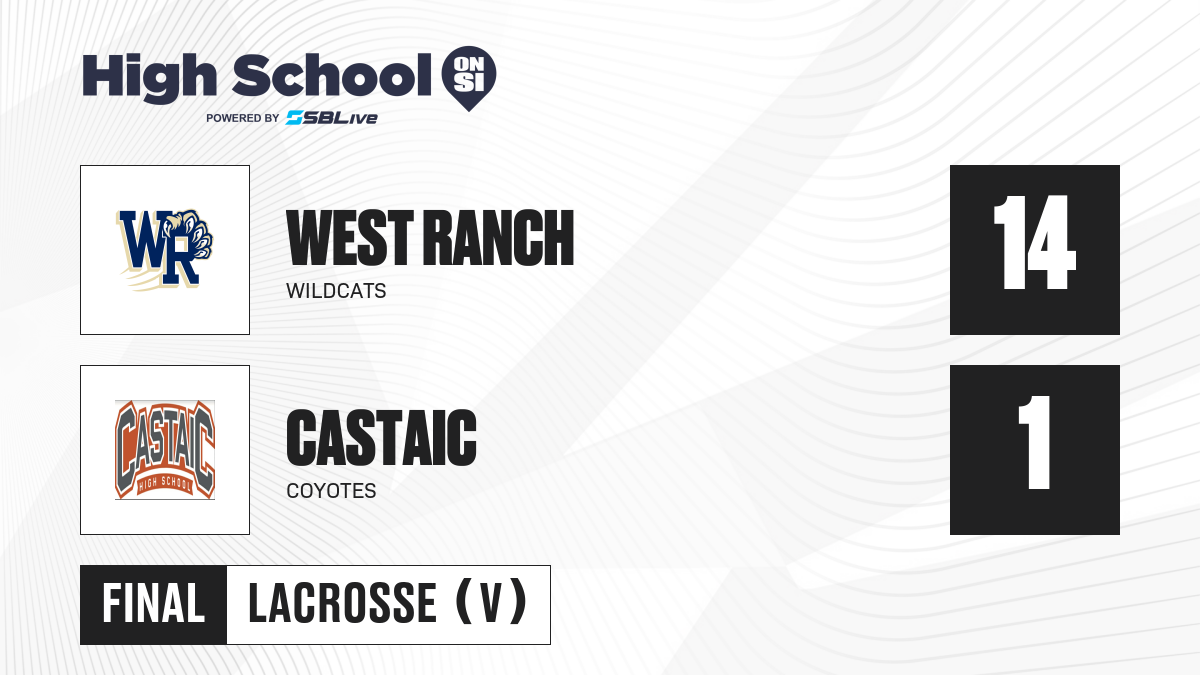 High School ON SI
POWERED BY SBLive

WR

WEST RANCH
WILDCATS

14

CASTAIC
HIGH SCHOOL

CASTAIC
COYOTES

1

FINAL
LACROSSE (V)